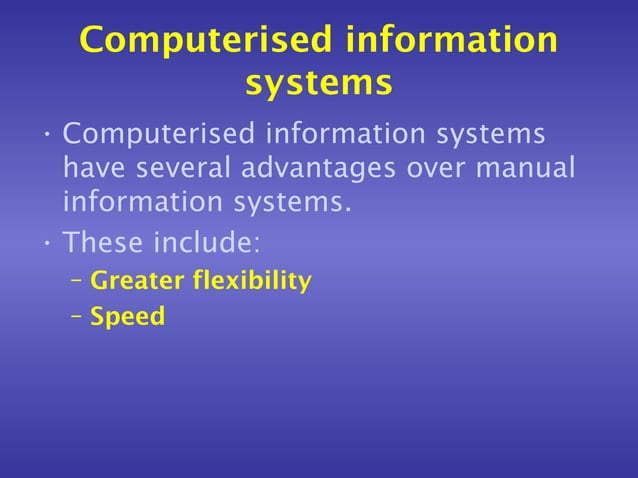 Computerised information systems

• Computerised information systems have several advantages over manual information systems.

• These include:

– Greater flexibility

– Speed